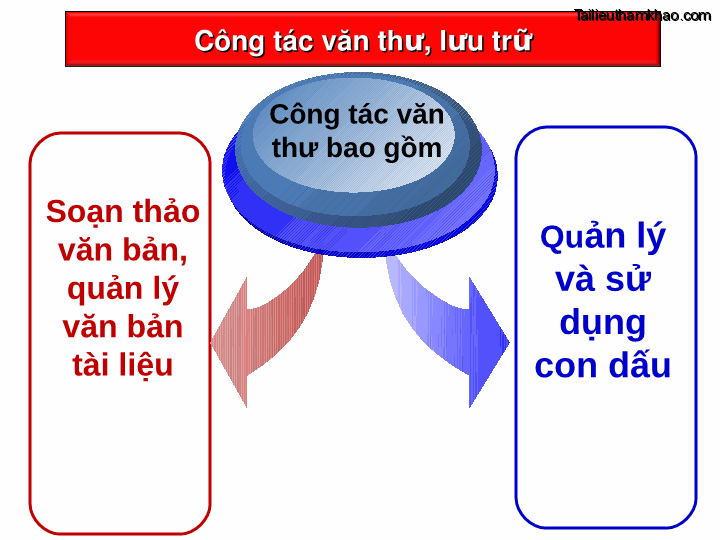 Tailieuthamkhao.com

Công tác văn thư, lưu trữ

Công tác văn thư bao gồm

Soạn thảo văn bản, quản lý văn bản tài liệu

Quản lý và sử dụng con dấu